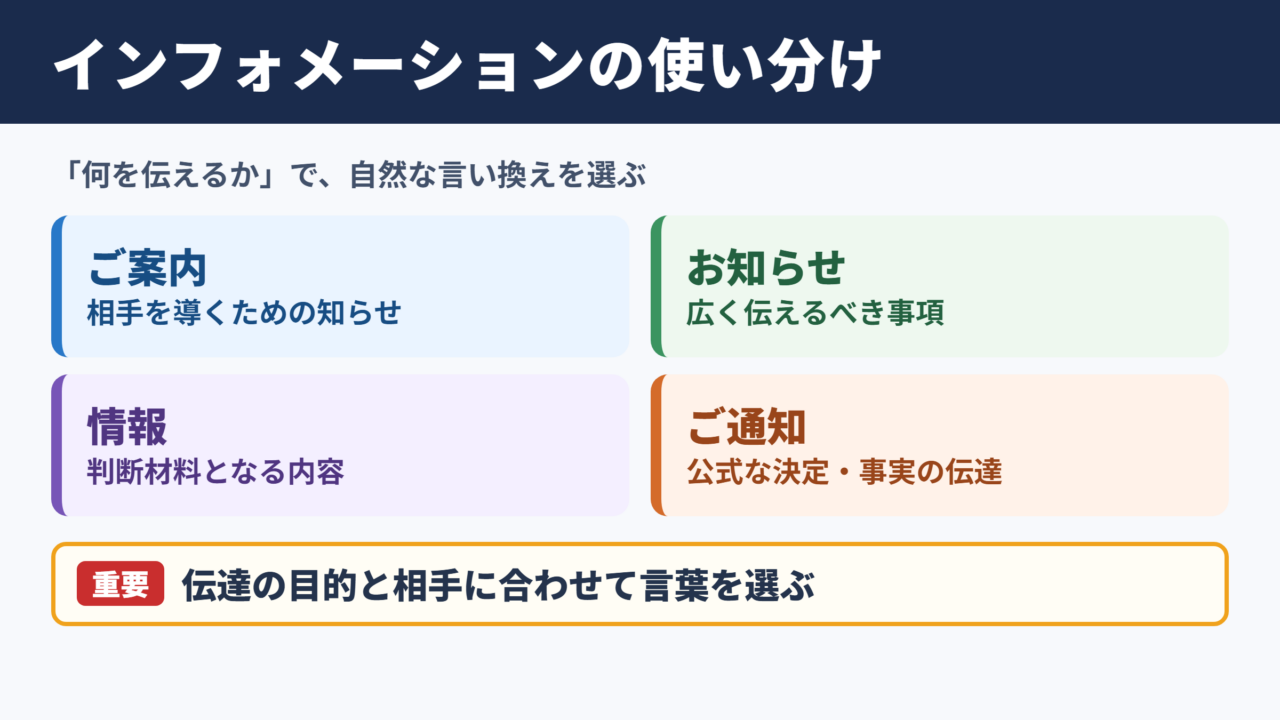 インフォメーションの使い分け

「何を伝えるか」で、自然な言い換えを選ぶ

ご案内
相手を導くための知らせ

お知らせ
広く伝えるべき事項

情報
判断材料となる内容

ご通知
公式な決定・事実の伝達

重要 伝達の目的と相手に合わせて言葉を選ぶ